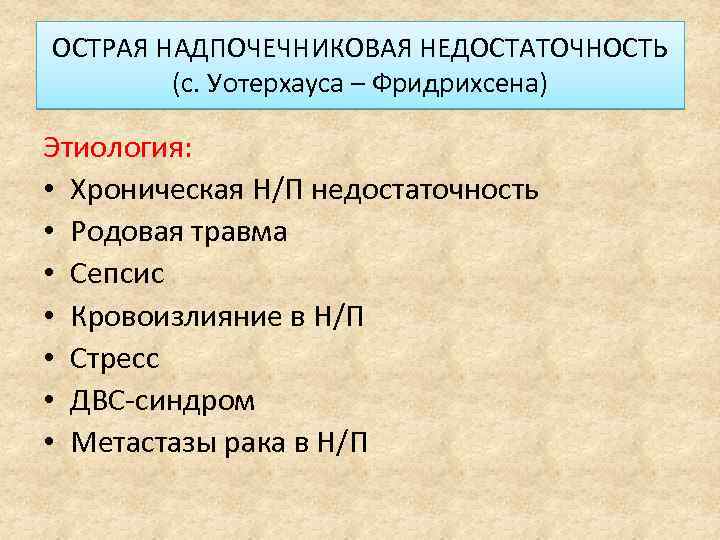 ОСТРАЯ НАДПОЧЕЧНИКОВАЯ НЕДОСТАТОЧНОСТЬ (с. Уотерхауса – Фридрихсена)

Этиология:
• Хроническая Н/П недостаточность
• Родовая травма
• Сепсис
• Кровоизлияние в Н/П
• Стресс
• ДВС-синдром
• Метастазы рака в Н/П